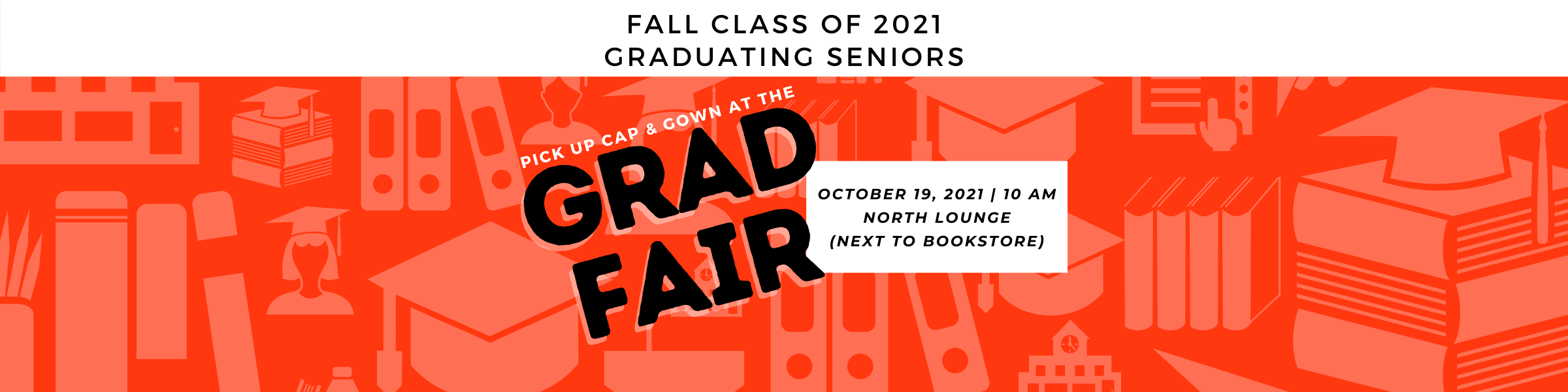 FALL CLASS OF 2021
GRADUATING SENIORS

PICK UP CAP & GOWN AT THE

GRAD FAIR

OCTOBER 19, 2021 | 10 AM
NORTH LOUNGE
(NEXT TO BOOKSTORE)